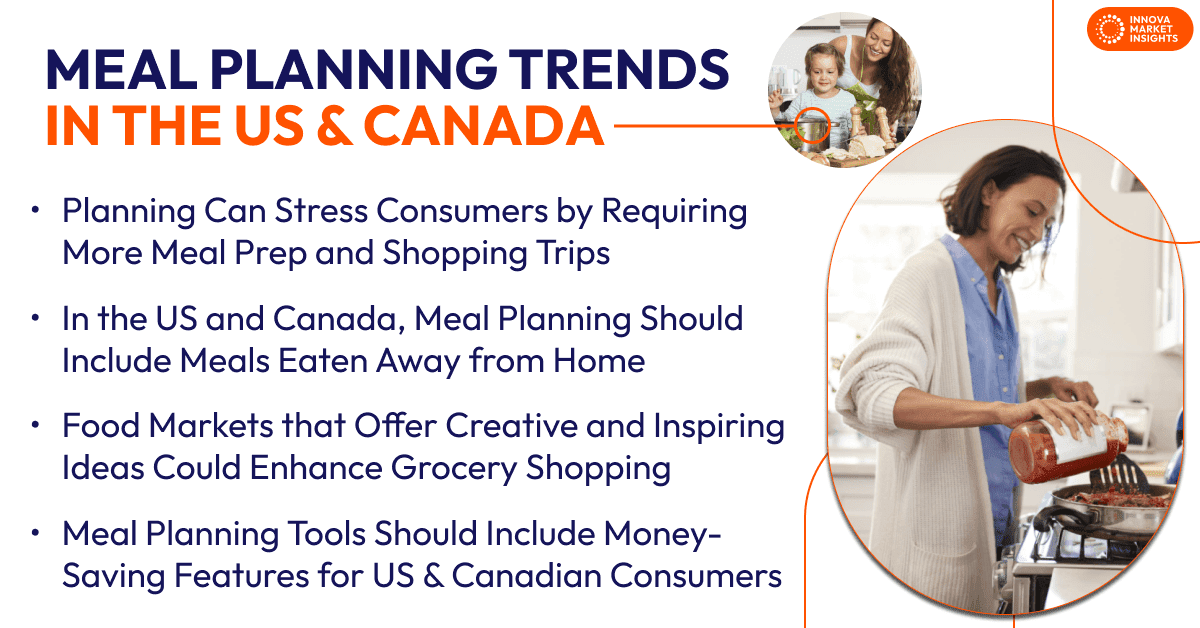 INNOVA MARKET INSIGHTS

MEAL PLANNING TRENDS
IN THE US & CANADA

• Planning Can Stress Consumers by Requiring More Meal Prep and Shopping Trips

• In the US and Canada, Meal Planning Should Include Meals Eaten Away from Home

• Food Markets that Offer Creative and Inspiring Ideas Could Enhance Grocery Shopping

• Meal Planning Tools Should Include Money-Saving Features for US & Canadian Consumers